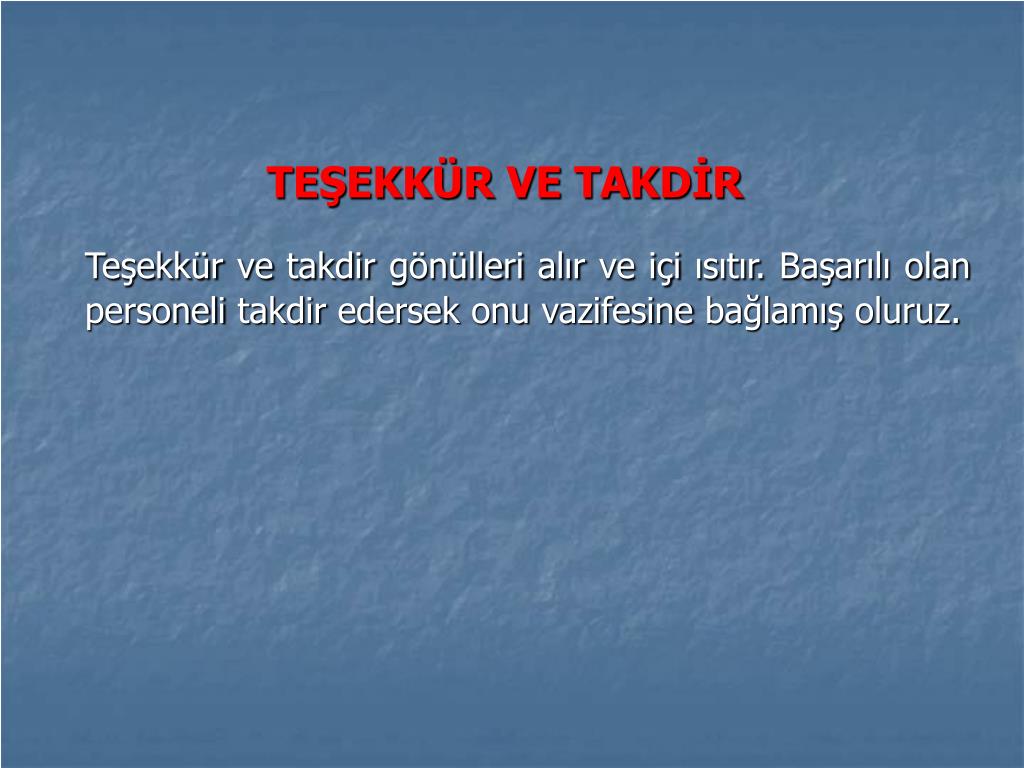 TEŞEKKÜR VE TAKDİR

Teşekkür ve takdir gönülleri alır ve içi ısıtır. Başarılı olan personeli takdir edersek onu vazifesine bağlamış oluruz.